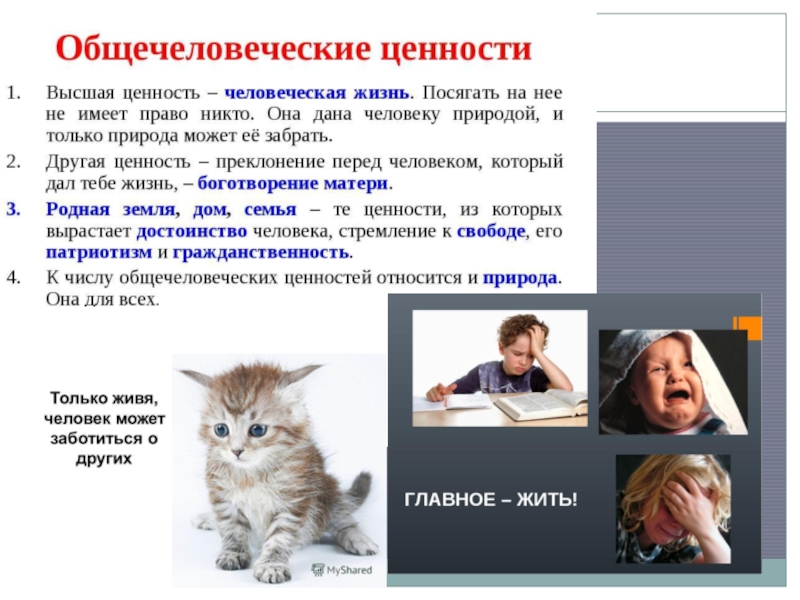 Общечеловеческие ценности

1. Высшая ценность – человеческая жизнь. Посягать на нее не имеет право никто. Она дана человеку природой, и только природа может её забрать.
2. Другая ценность – преклонение перед человеком, который дал тебе жизнь, – боготворение матери.
3. Родная земля, дом, семья – те ценности, из которых вырастает достоинство человека, стремление к свободе, его патриотизм и гражданственность.
4. К числу общечеловеческих ценностей относится и природа. Она для всех.

Только живя, человек может заботиться о других

ГЛАВНОЕ – ЖИТЬ!

MyShared